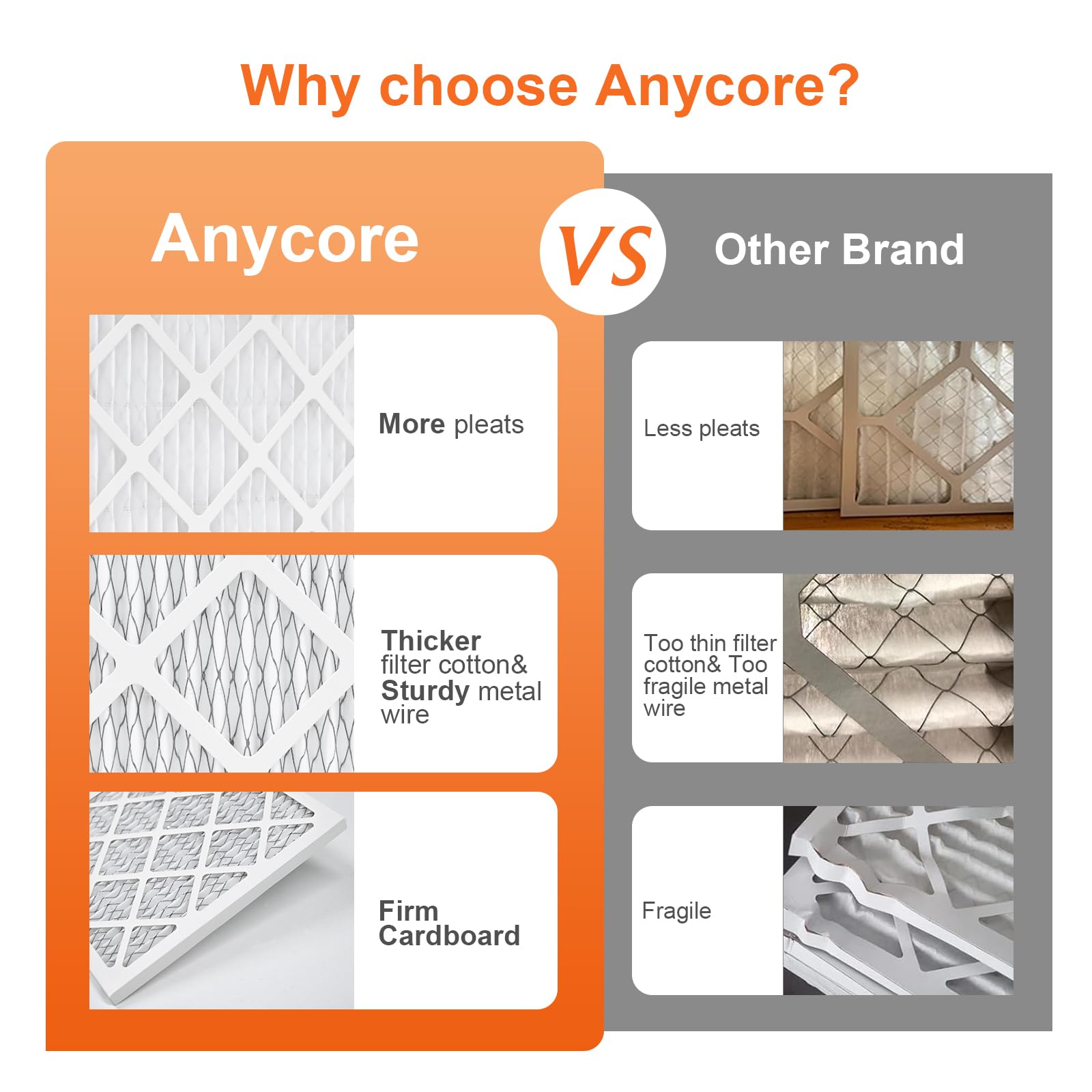 Why choose Anycore?

Anycore

VS

Other Brand

More pleats

Thicker filter cotton& Sturdy metal wire

Firm Cardboard

Less pleats

Too thin filter cotton& Too fragile metal wire

Fragile